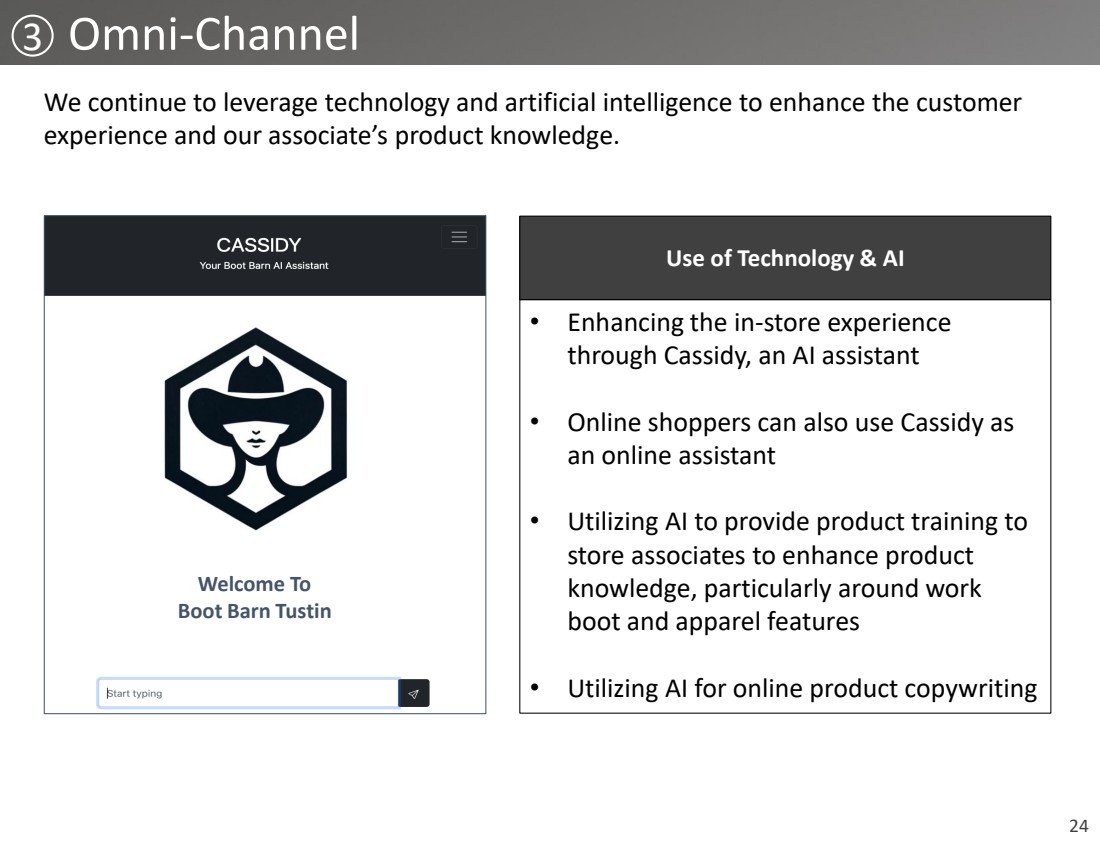 ③ Omni-Channel

We continue to leverage technology and artificial intelligence to enhance the customer experience and our associate's product knowledge.

CASSIDY
Your Boot Barn AI Assistant

Welcome To
Boot Barn Tustin

Start typing

Use of Technology & AI

• Enhancing the in-store experience through Cassidy, an AI assistant

• Online shoppers can also use Cassidy as an online assistant

• Utilizing AI to provide product training to store associates to enhance product knowledge, particularly around work boot and apparel features

• Utilizing AI for online product copywriting

24